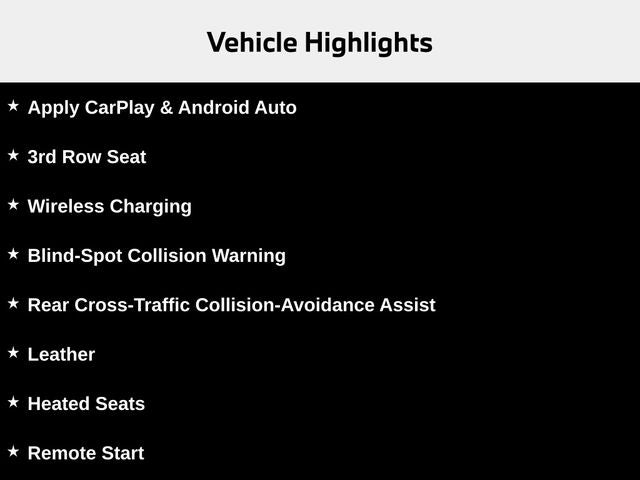 Vehicle Highlights

★ Apply CarPlay & Android Auto

★ 3rd Row Seat

★ Wireless Charging

★ Blind-Spot Collision Warning

★ Rear Cross-Traffic Collision-Avoidance Assist

★ Leather

★ Heated Seats

★ Remote Start